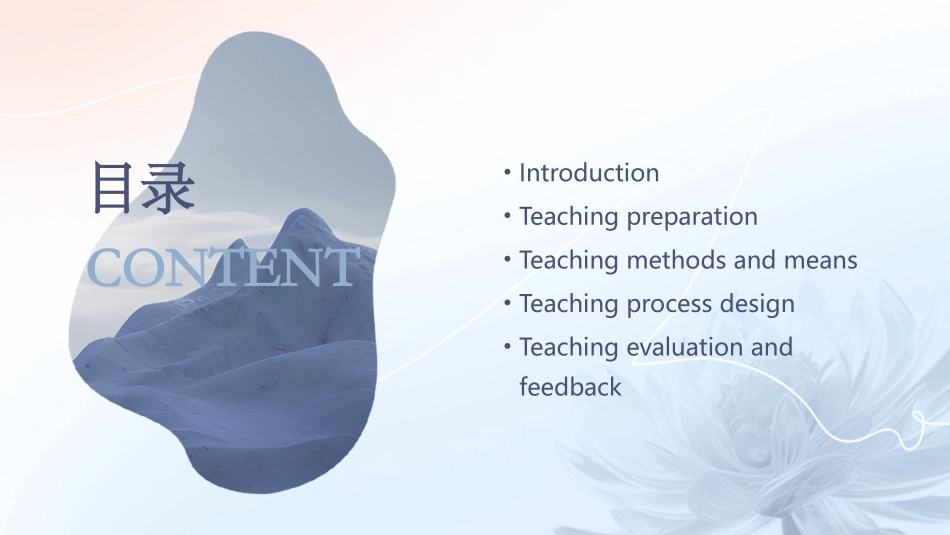 目录
CONTENT

• Introduction
• Teaching preparation
• Teaching methods and means
• Teaching process design
• Teaching evaluation and feedback